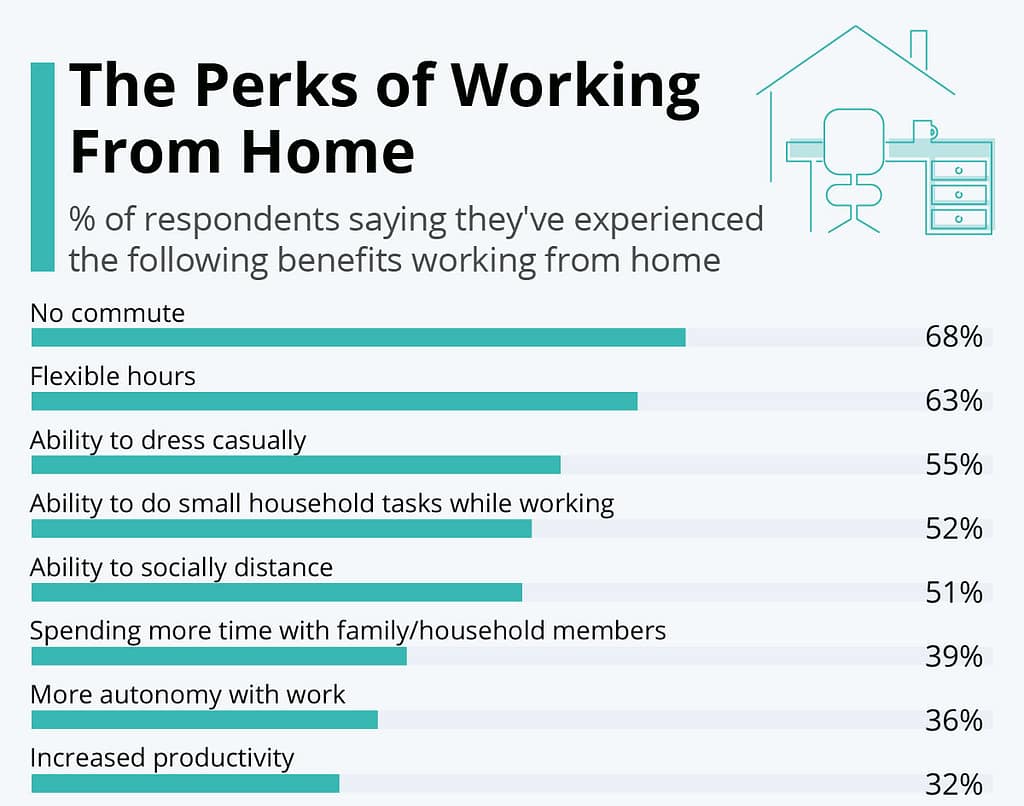 The Perks of Working From Home

% of respondents saying they've experienced the following benefits working from home

No commute
68%

Flexible hours
63%

Ability to dress casually
55%

Ability to do small household tasks while working
52%

Ability to socially distance
51%

Spending more time with family/household members
39%

More autonomy with work
36%

Increased productivity
32%